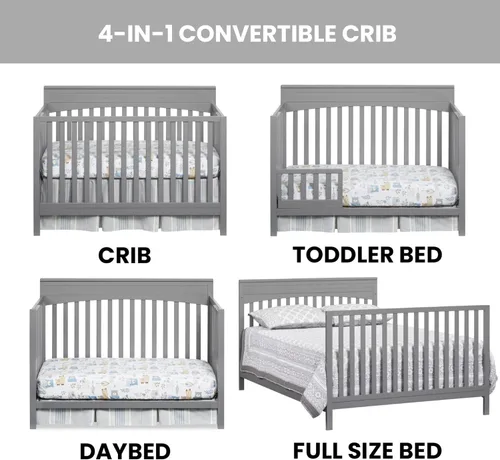 4-IN-1 CONVERTIBLE CRIB

CRIB

TODDLER BED

DAYBED

FULL SIZE BED